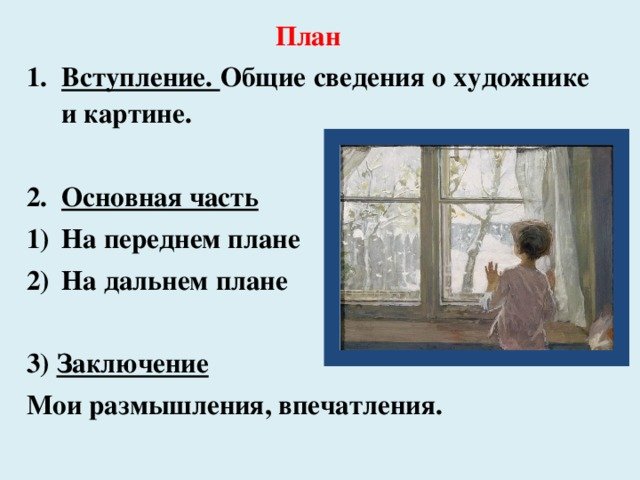 План

1. Вступление. Общие сведения о художнике и картине.

2. Основная часть
1) На переднем плане
2) На дальнем плане

3) Заключение
Мои размышления, впечатления.